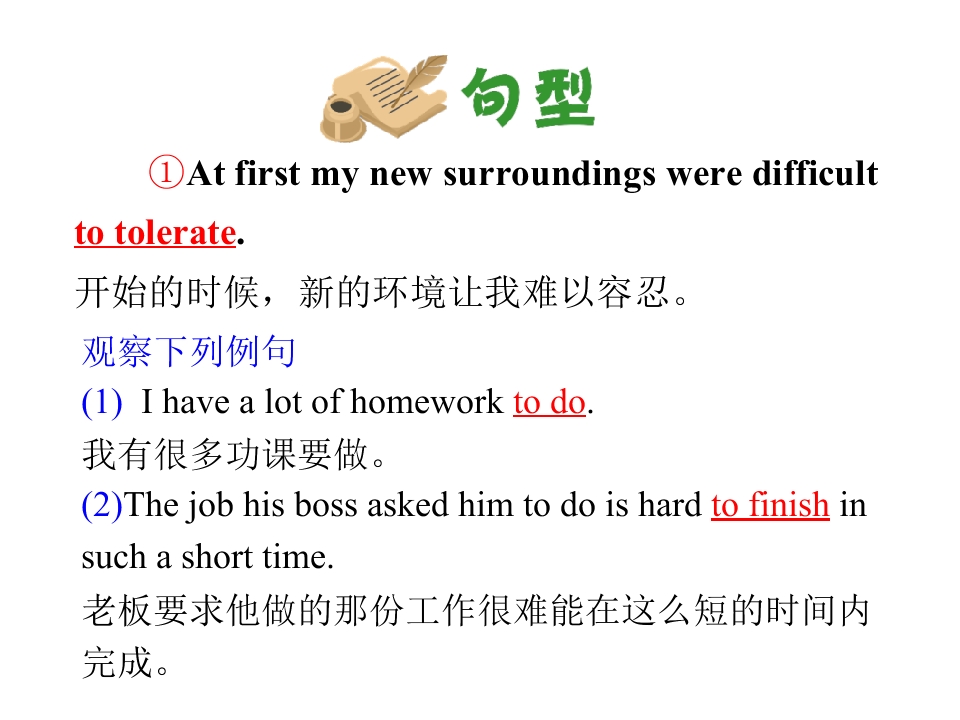 句型

①At first my new surroundings were difficult to tolerate.

开始的时候，新的环境让我难以容忍。

观察下列例句
(1) I have a lot of homework to do.
我有很多功课要做。
(2)The job his boss asked him to do is hard to finish in such a short time.
老板要求他做的那份工作很难能在这么短的时间内完成。